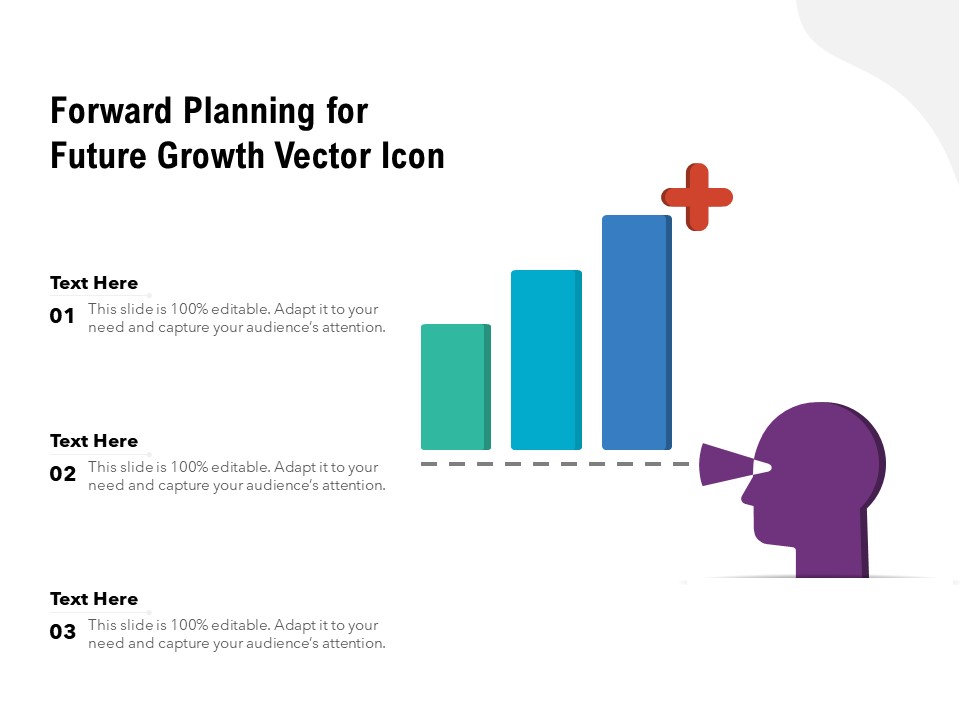 Forward Planning for Future Growth Vector Icon

Text Here
01 This slide is 100% editable. Adapt it to your need and capture your audience's attention.

Text Here
02 This slide is 100% editable. Adapt it to your need and capture your audience's attention.

Text Here
03 This slide is 100% editable. Adapt it to your need and capture your audience's attention.